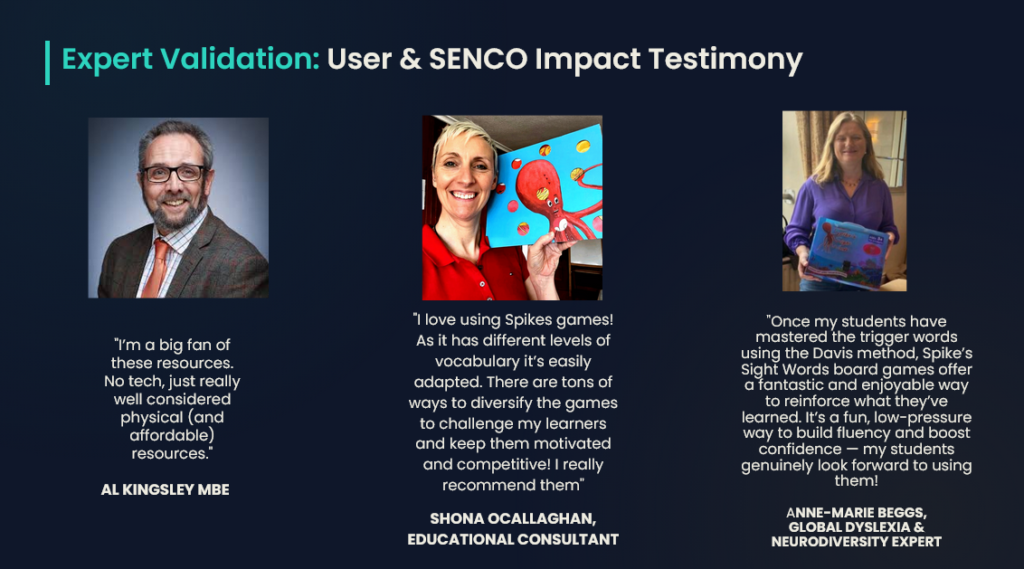 Expert Validation: User & SENCO Impact Testimony

"I'm a big fan of these resources. No tech, just really well considered physical (and affordable) resources."

AL KINGSLEY MBE

"I love using Spikes games! As it has different levels of vocabulary it's easily adapted. There are tons of ways to diversify the games to challenge my learners and keep them motivated and competitive! I really recommend them"

SHONA OCALLAGHAN, EDUCATIONAL CONSULTANT

"Once my students have mastered the trigger words using the Davis method, Spike's Sight Words board games offer a fantastic and enjoyable way to reinforce what they've learned. It's a fun, low-pressure way to build fluency and boost confidence — my students genuinely look forward to using them!

ANNE-MARIE BEGGS, GLOBAL DYSLEXIA & NEURODIVERSITY EXPERT